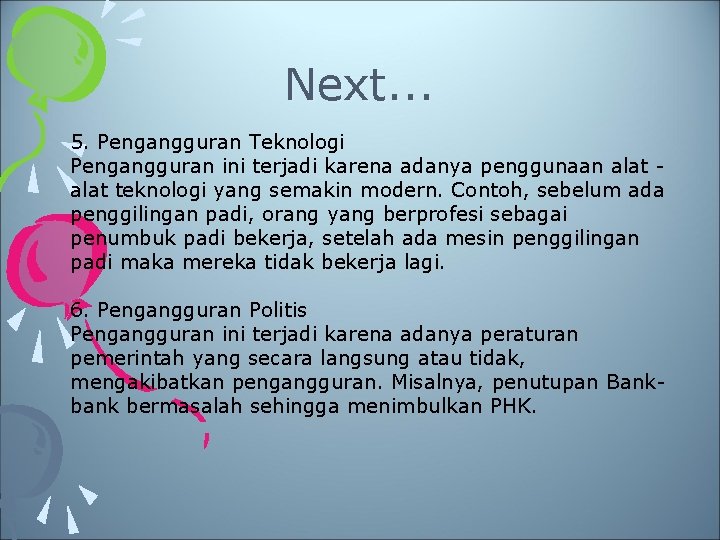 Next...

5. Pengangguran Teknologi
Pengangguran ini terjadi karena adanya penggunaan alat - alat teknologi yang semakin modern. Contoh, sebelum ada penggilingan padi, orang yang berprofesi sebagai penumbuk padi bekerja, setelah ada mesin penggilingan padi maka mereka tidak bekerja lagi.

6. Pengangguran Politis
Pengangguran ini terjadi karena adanya peraturan pemerintah yang secara langsung atau tidak, mengakibatkan pengangguran. Misalnya, penutupan Bank-bank bermasalah sehingga menimbulkan PHK.